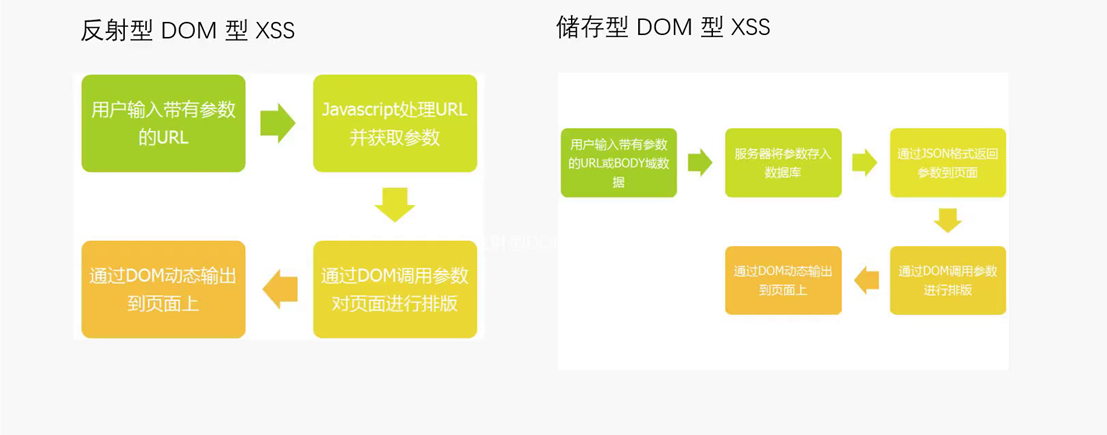 反射型 DOM 型 XSS

用户输入带有参数的URL

Javascript处理URL并获取参数

通过DOM调用参数对页面进行排版

通过DOM动态输出到页面上

储存型 DOM 型 XSS

用户输入带有参数的URL或BODY域数据

服务器将参数存入数据库

通过JSON格式返回参数到页面

通过DOM调用参数进行排版

通过DOM动态输出到页面上